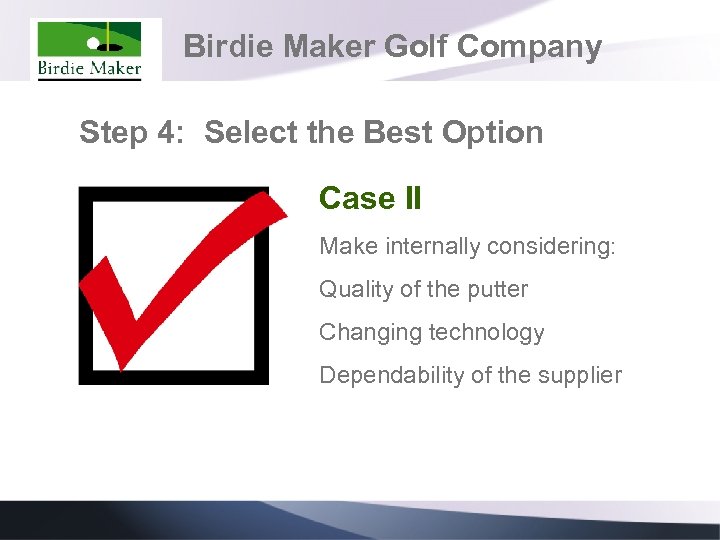 Birdie Maker

Birdie Maker Golf Company

Step 4: Select the Best Option

Case II

Make internally considering:

Quality of the putter

Changing technology

Dependability of the supplier